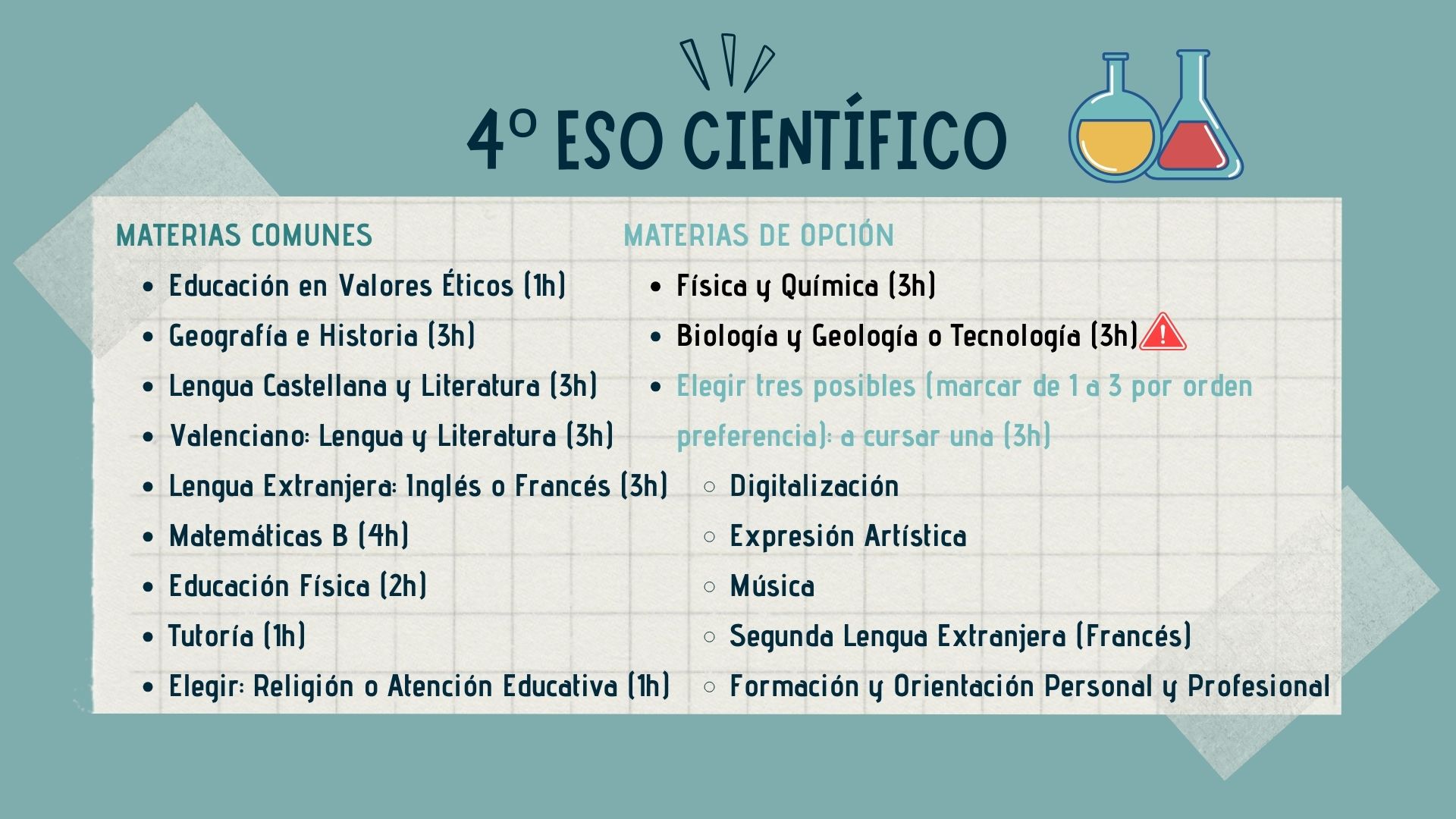 4º ESO CIENTÍFICO

MATERIAS COMUNES

- Educación en Valores Éticos (1h)
- Geografía e Historia (3h)
- Lengua Castellana y Literatura (3h)
- Valenciano: Lengua y Literatura (3h)
- Lengua Extranjera: Inglés o Francés (3h)
- Matemáticas B (4h)
- Educación Física (2h)
- Tutoría (1h)
- Elegir: Religión o Atención Educativa (1h)

MATERIAS DE OPCIÓN

- Física y Química (3h)
- Biología y Geología o Tecnología (3h)
- Elegir tres posibles (marcar de 1 a 3 por orden preferencia): a cursar una (3h)
  - Digitalización
  - Expresión Artística
  - Música
  - Segunda Lengua Extranjera (Francés)
  - Formación y Orientación Personal y Profesional